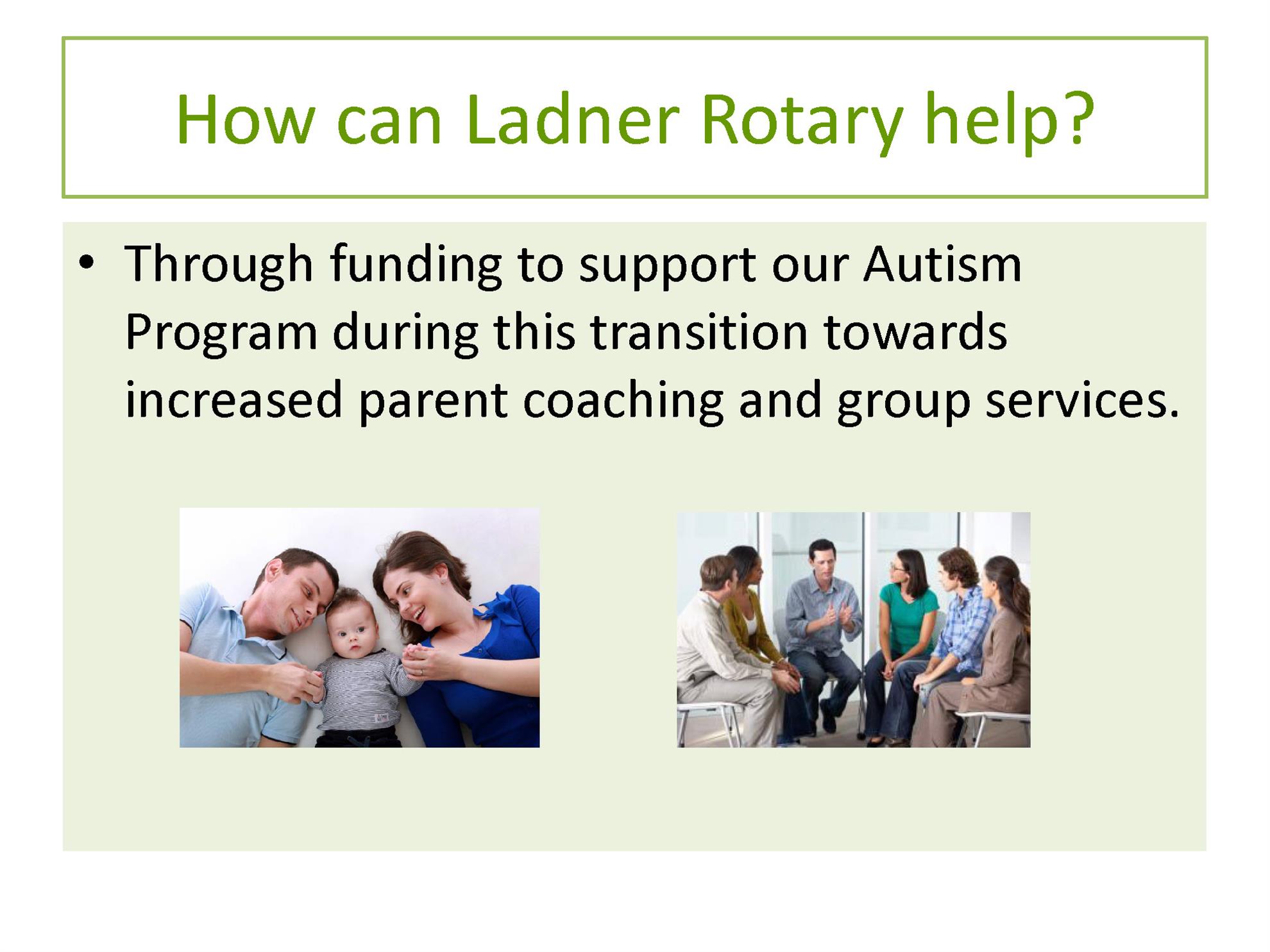 How can Ladner Rotary help?

• Through funding to support our Autism Program during this transition towards increased parent coaching and group services.